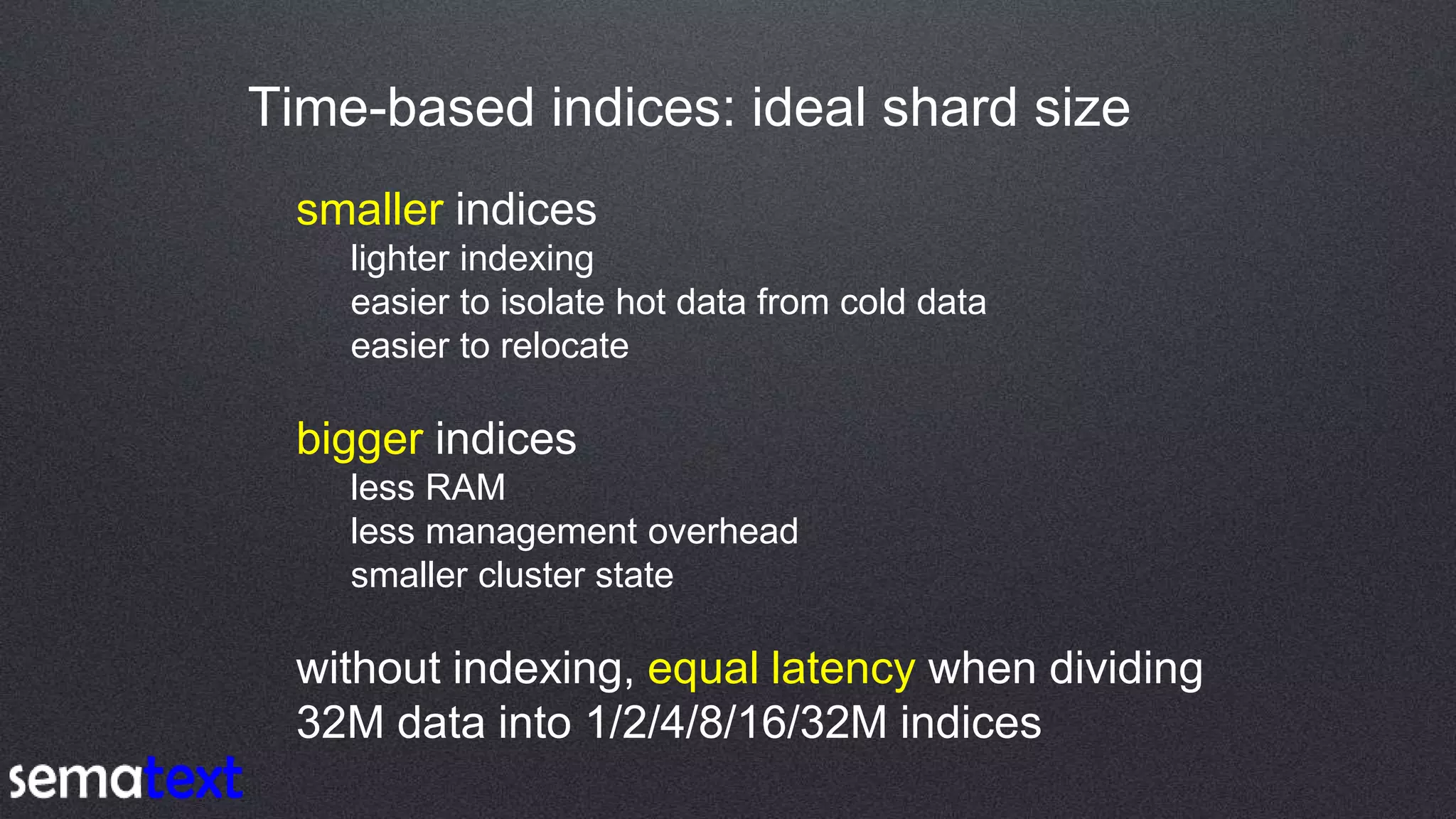 Time-based indices: ideal shard size

smaller indices
lighter indexing
easier to isolate hot data from cold data
easier to relocate

bigger indices
less RAM
less management overhead
smaller cluster state

without indexing, equal latency when dividing 32M data into 1/2/4/8/16/32M indices

sematext